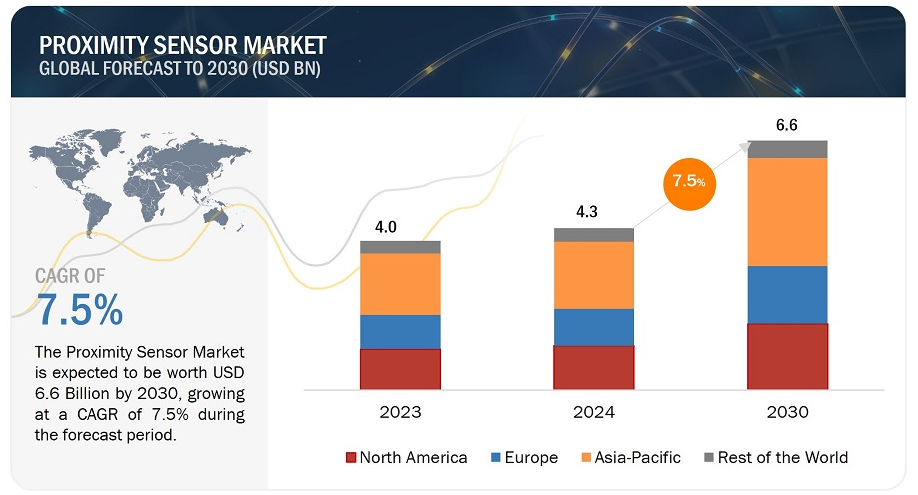 PROXIMITY SENSOR MARKET
GLOBAL FORECAST TO 2030 (USD BN)

CAGR OF
7.5%

The Proximity Sensor Market is expected to be worth USD 6.6 Billion by 2030, growing at a CAGR of 7.5% during the forecast period.

4.0
4.3
7.5%
6.6

2023
2024
2030

North America
Europe
Asia-Pacific
Rest of the World